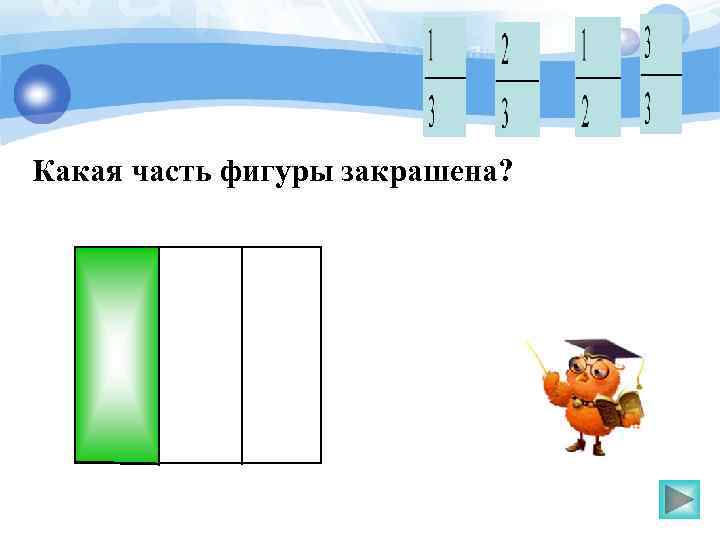 $\frac{1}{3}$ $\frac{2}{3}$ $\frac{1}{2}$ $\frac{3}{3}$

Какая часть фигуры закрашена?